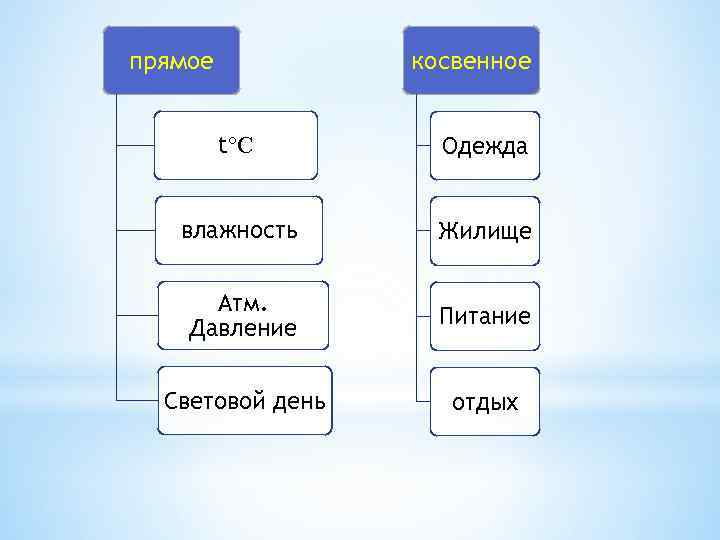 прямое

t°C

влажность

Атм. Давление

Световой день

косвенное

Одежда

Жилище

Питание

отдых